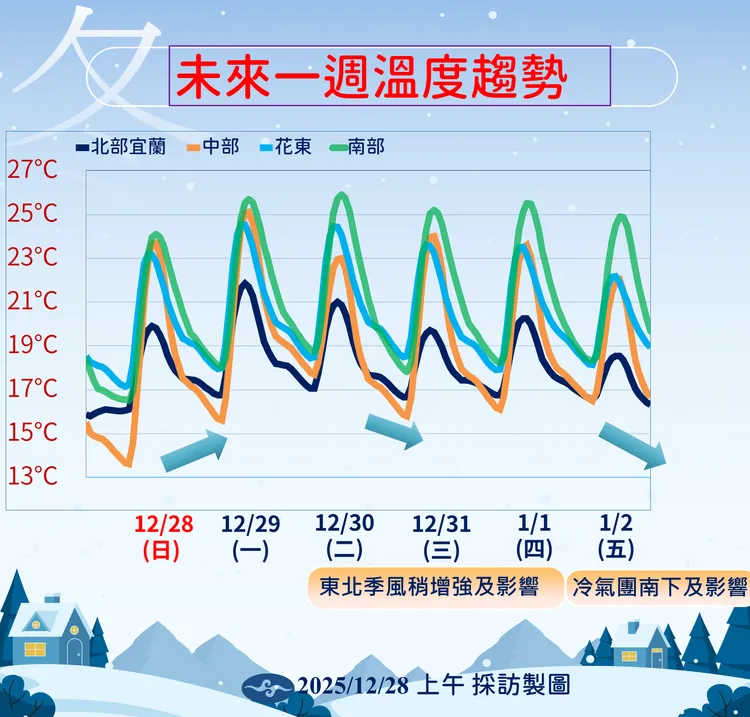 冬

未來一週溫度趨勢

北部宜蘭 中部 花東 南部

27°C
25°C
23°C
21°C
19°C
17°C
15°C
13°C

12/28 (日)
12/29 (一)
12/30 (二)
12/31 (三)
1/1 (四)
1/2 (五)

東北季風稍增強及影響

冷氣團南下及影響

2025/12/28 上午 採訪製圖